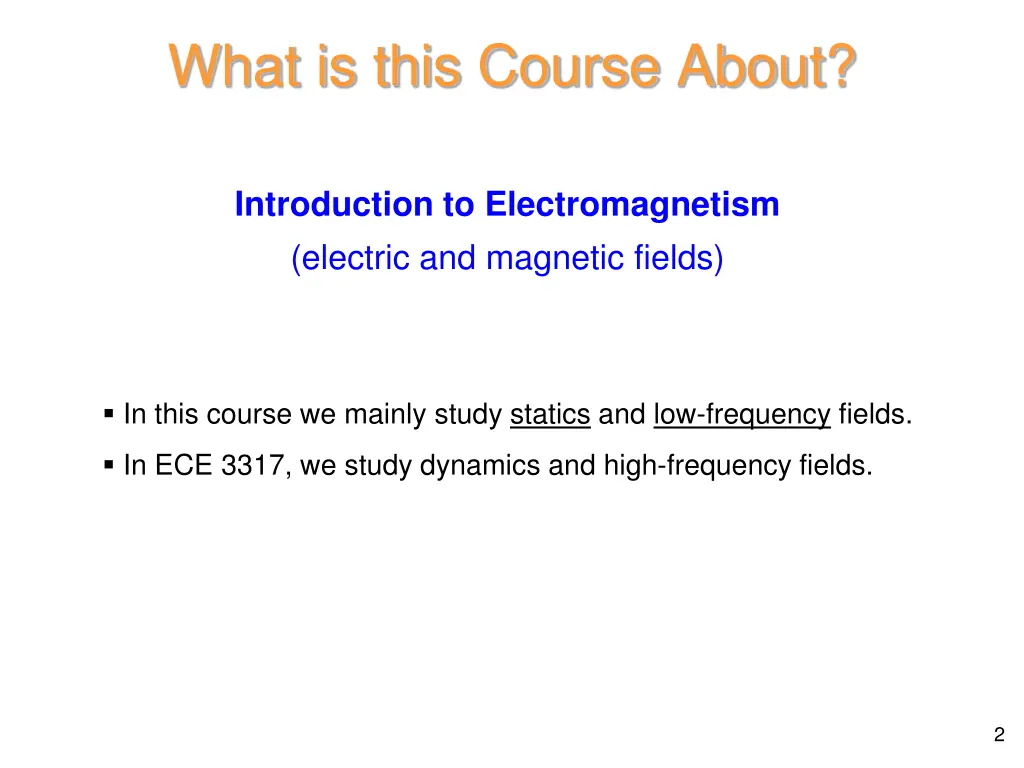 What is this Course About?

Introduction to Electromagnetism
(electric and magnetic fields)

▪ In this course we mainly study statics and low-frequency fields.

▪ In ECE 3317, we study dynamics and high-frequency fields.

2